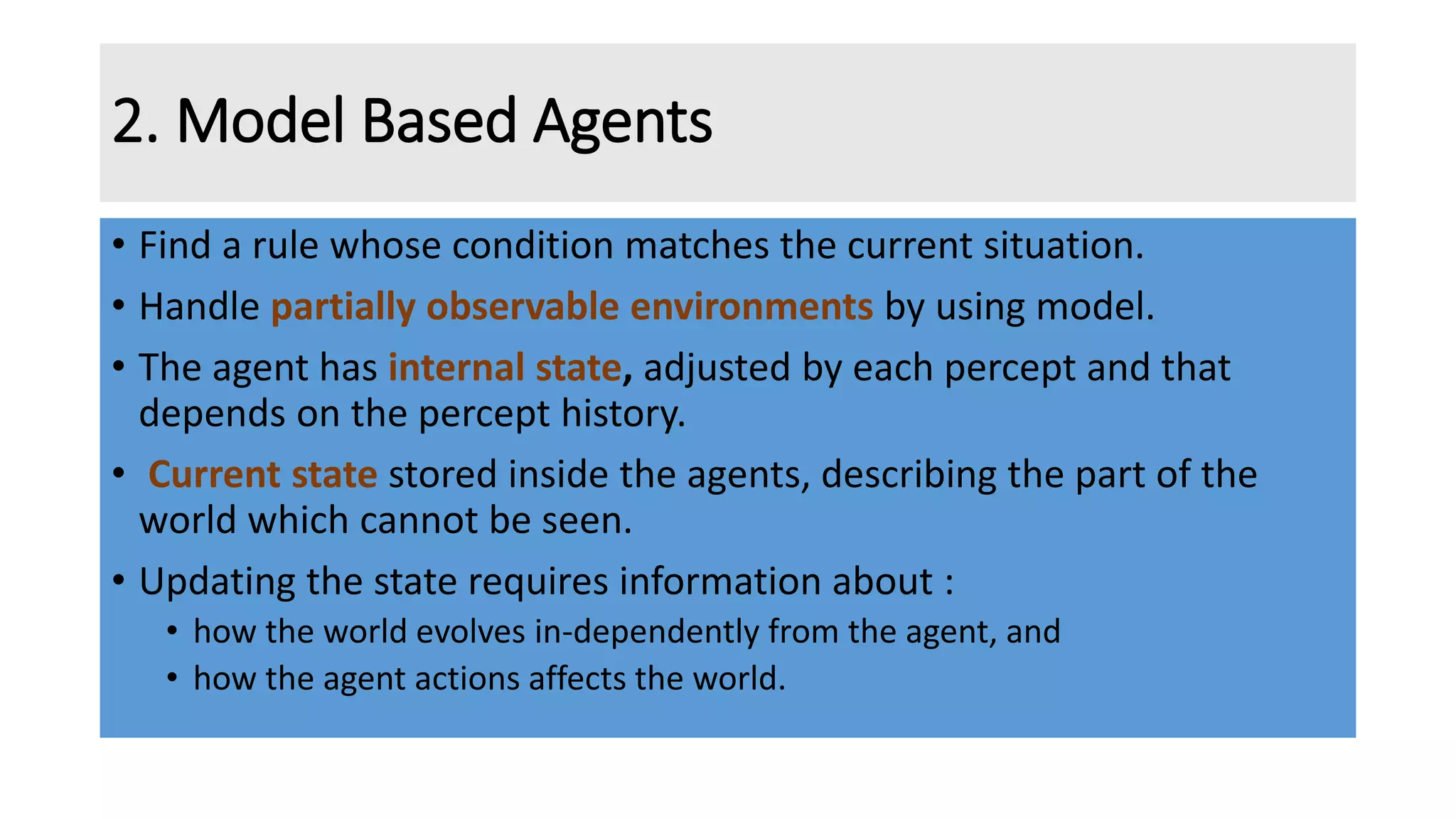 2. Model Based Agents

• Find a rule whose condition matches the current situation.
• Handle partially observable environments by using model.
• The agent has internal state, adjusted by each percept and that depends on the percept history.
• Current state stored inside the agents, describing the part of the world which cannot be seen.
• Updating the state requires information about :
  • how the world evolves in-dependently from the agent, and
  • how the agent actions affects the world.